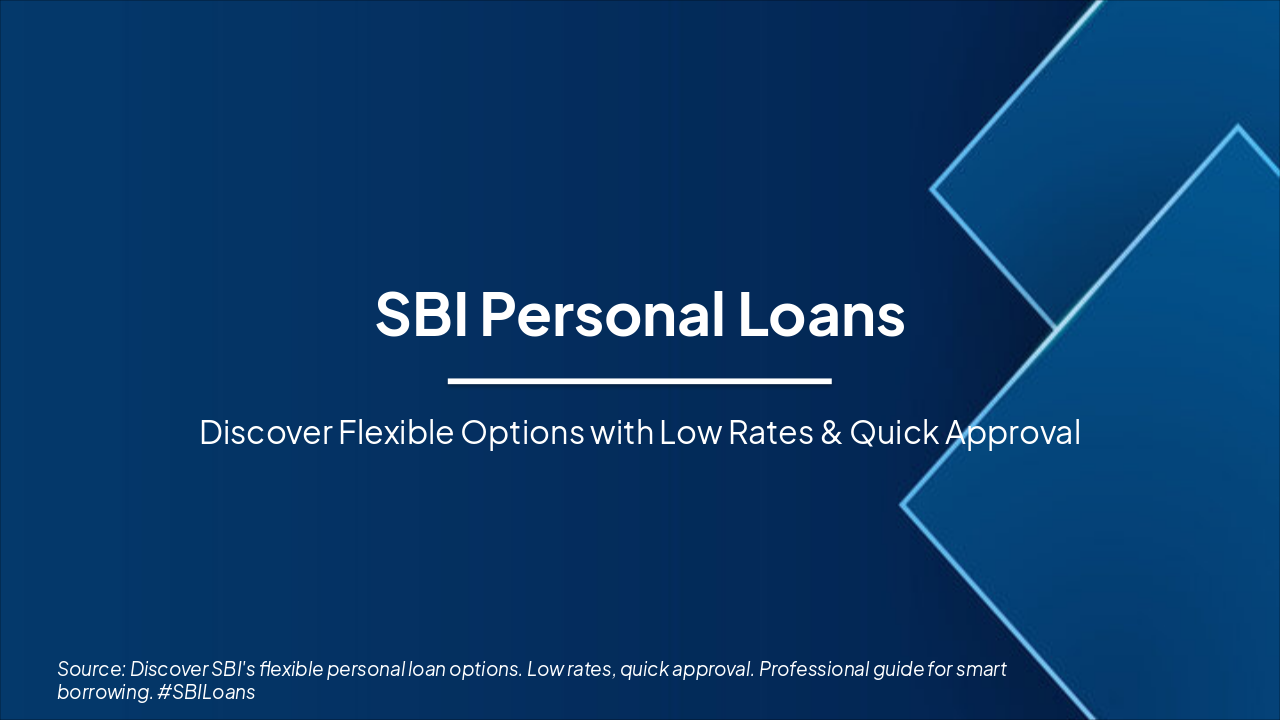 SBI Personal Loans

Discover Flexible Options with Low Rates & Quick Approval

Source: Discover SBI's flexible personal loan options. Low rates, quick approval. Professional guide for smart borrowing. #SBILoans